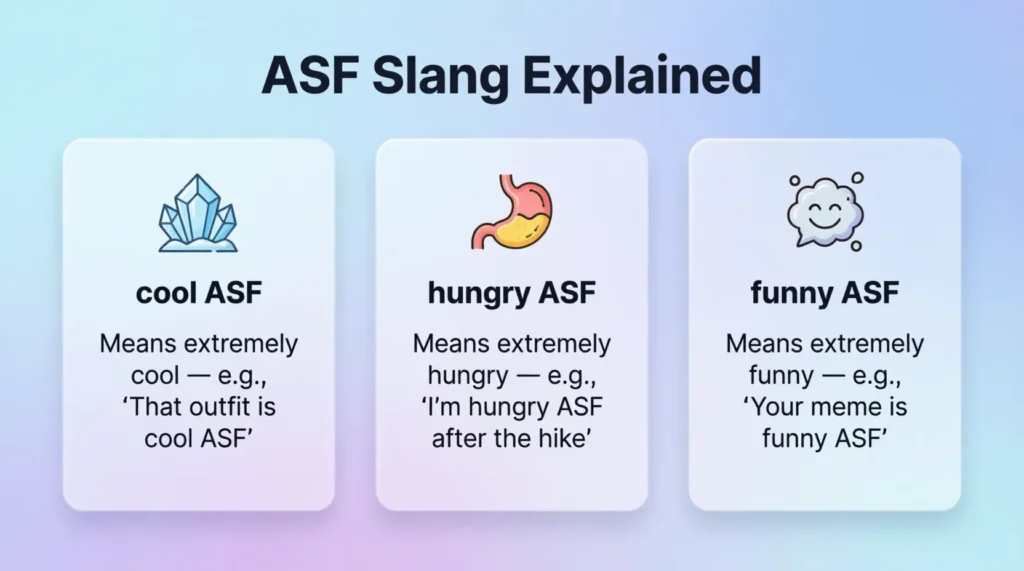 ASF Slang Explained

cool ASF

Means extremely cool — e.g., ‘That outfit is cool ASF’

hungry ASF

Means extremely hungry — e.g., ‘I’m hungry ASF after the hike’

funny ASF

Means extremely funny — e.g., ‘Your meme is funny ASF’